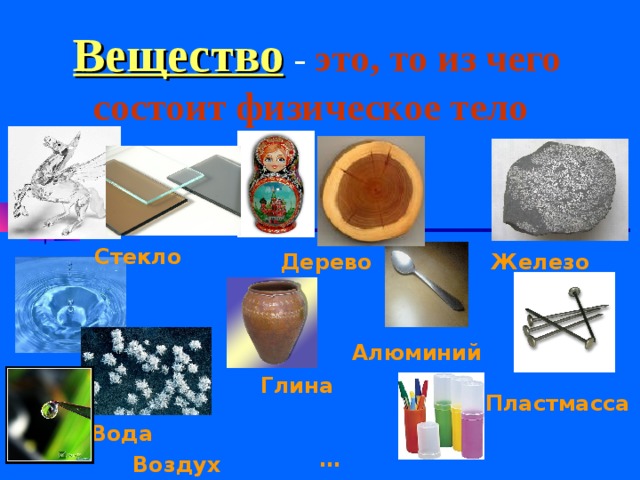 Вещество - это, то из чего состоит физическое тело

Стекло

Дерево

Железо

Алюминий

Глина

Пластмасса

Вода

Воздух

...